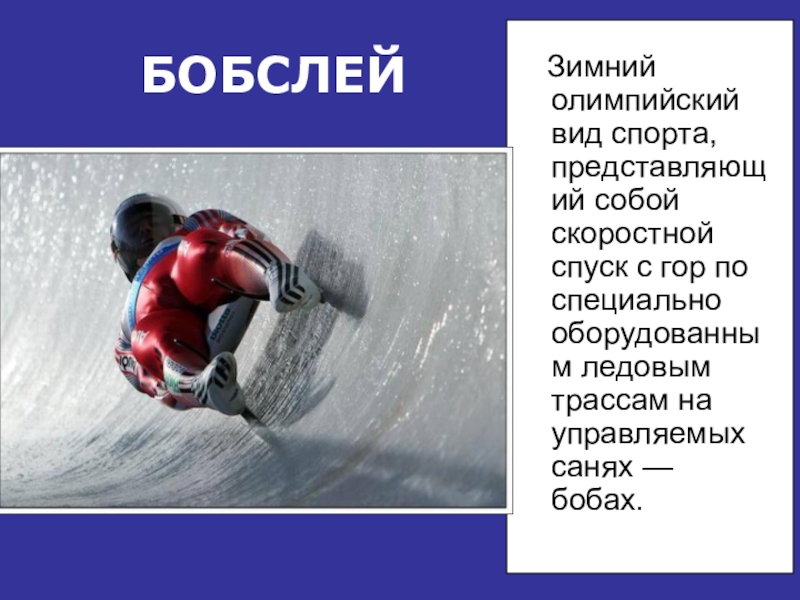 БОБСЛЕЙ

Зимний олимпийский вид спорта, представляющий собой скоростной спуск с гор по специально оборудованным ледовым трассам на управляемых санях — бобах.